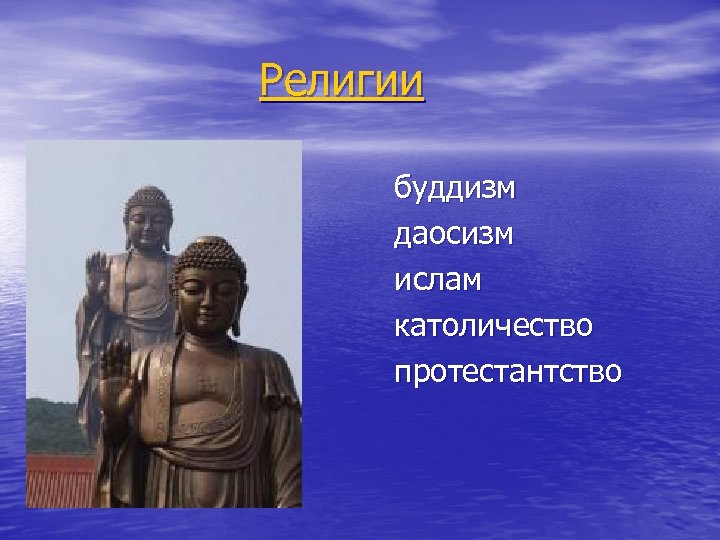 Религии

буддизм
даосизм
ислам
католичество
протестантство